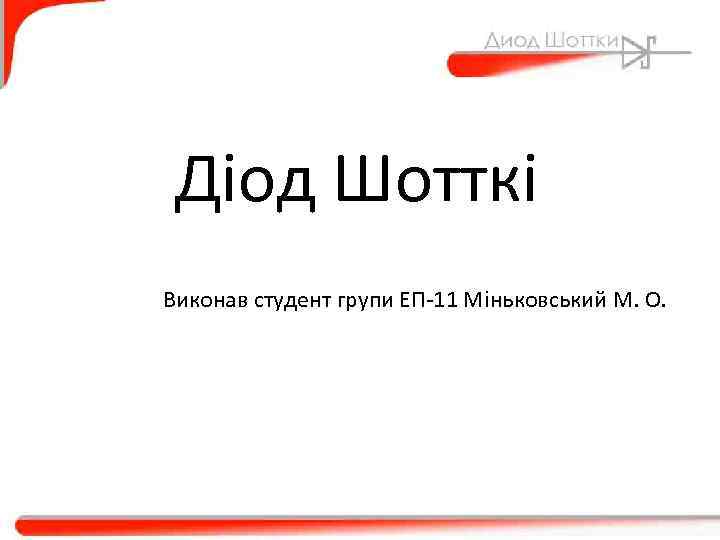 Диод Шоттки

Діод Шотткі

Виконав студент групи ЕП-11 Міньковський М. О.